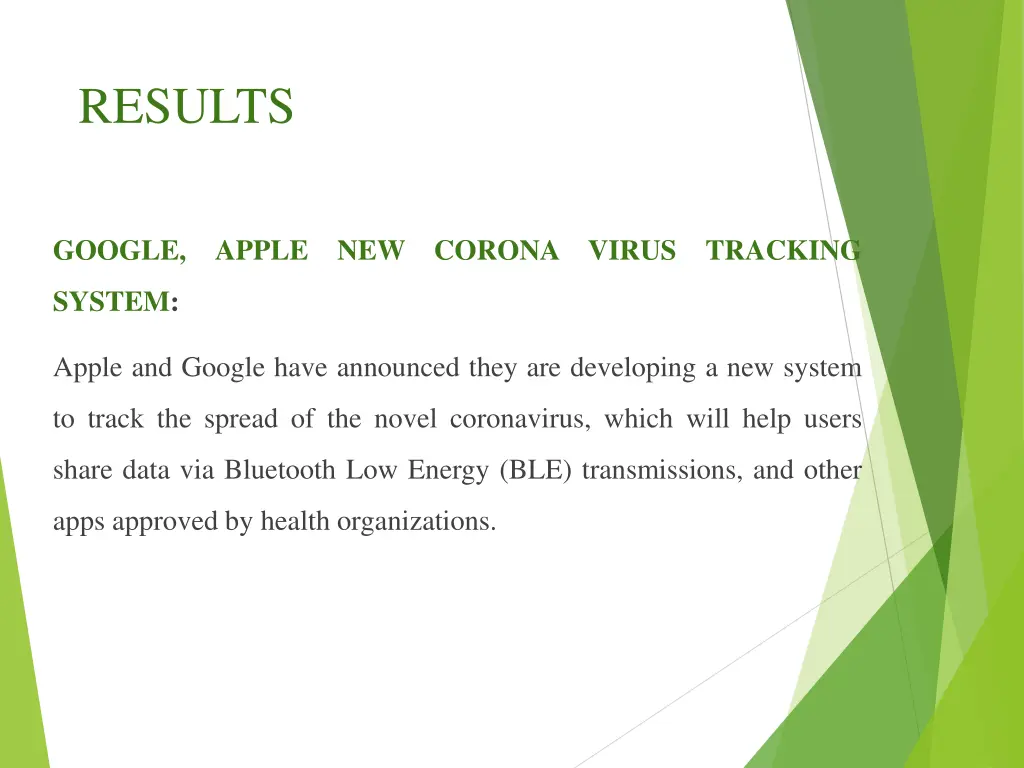 RESULTS

GOOGLE, APPLE NEW CORONA VIRUS TRACKING SYSTEM:

Apple and Google have announced they are developing a new system to track the spread of the novel coronavirus, which will help users share data via Bluetooth Low Energy (BLE) transmissions, and other apps approved by health organizations.